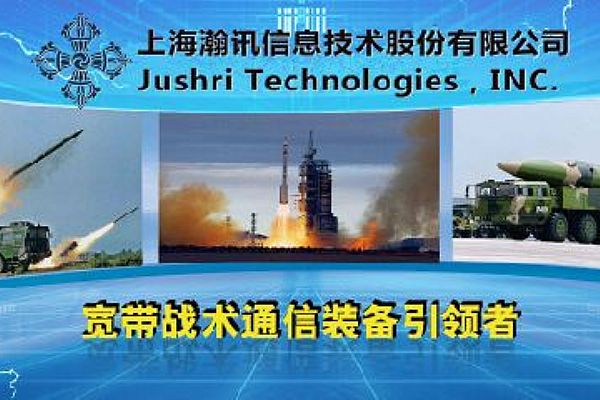 上海瀚讯信息技术股份有限公司
Jushri Technologies , INC.

宽带战术通信装备引领者